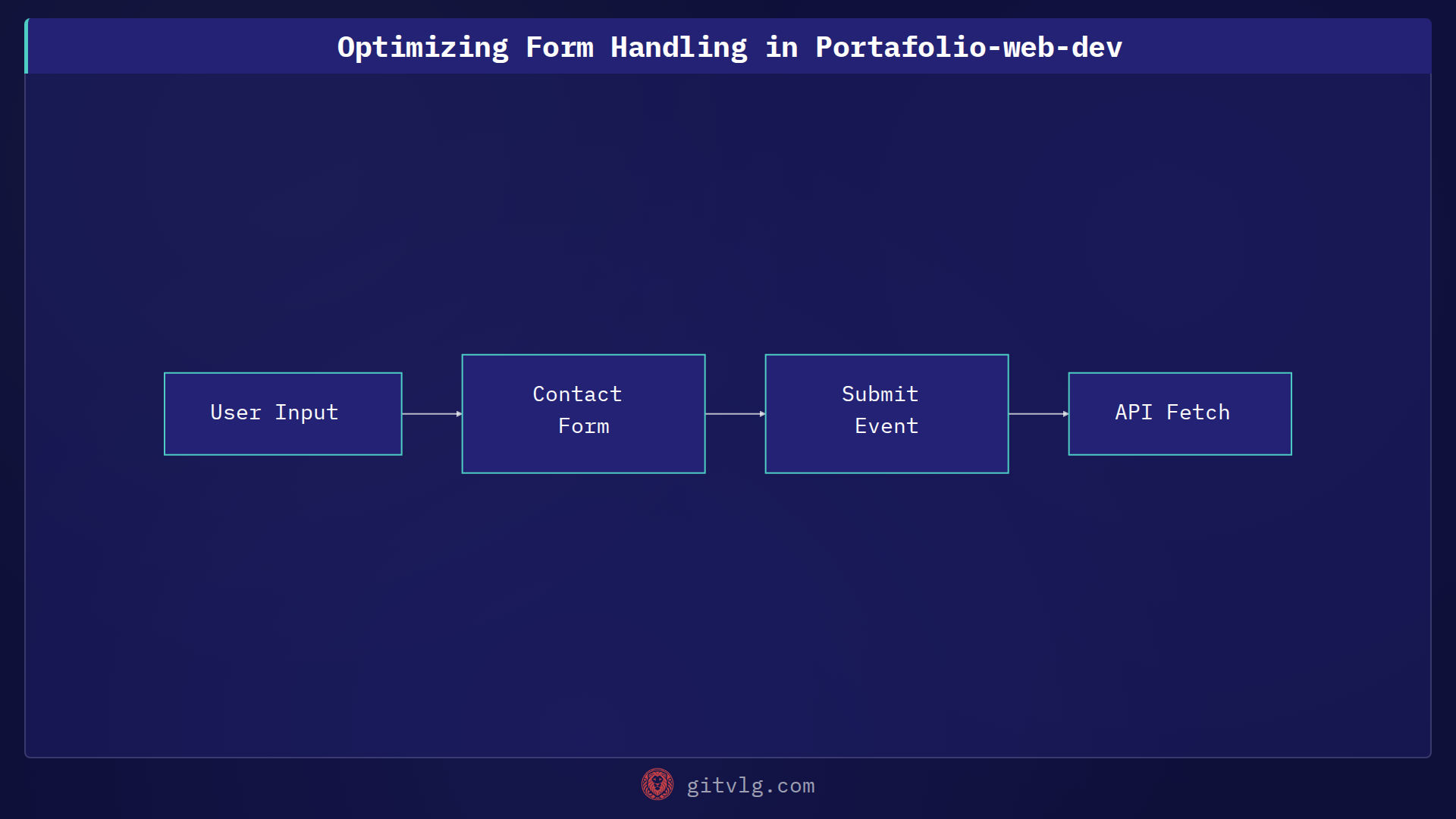 Optimizing Form Handling in Portafolio-web-dev

User Input

Contact Form

Submit Event

API Fetch

gitvlg.com